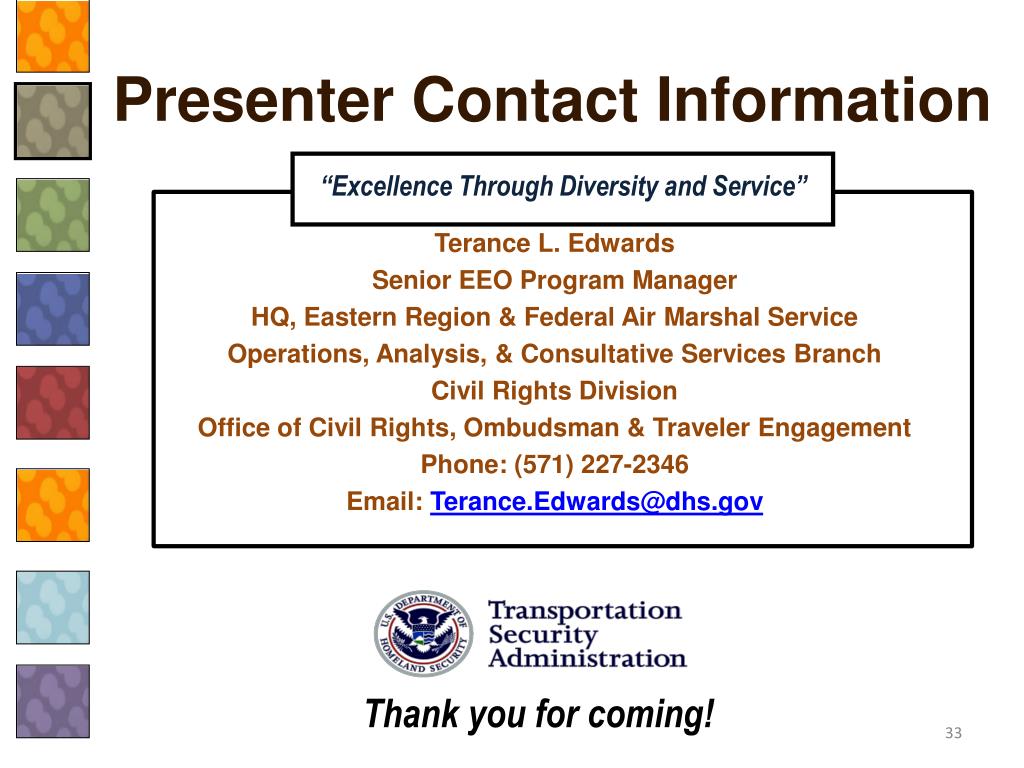 Presenter Contact Information

“Excellence Through Diversity and Service”

Terance L. Edwards
Senior EEO Program Manager
HQ, Eastern Region & Federal Air Marshal Service
Operations, Analysis, & Consultative Services Branch
Civil Rights Division
Office of Civil Rights, Ombudsman & Traveler Engagement
Phone: (571) 227-2346
Email: Terance.Edwards@dhs.gov

U.S. DEPARTMENT OF HOMELAND SECURITY

Transportation Security Administration

Thank you for coming!

33